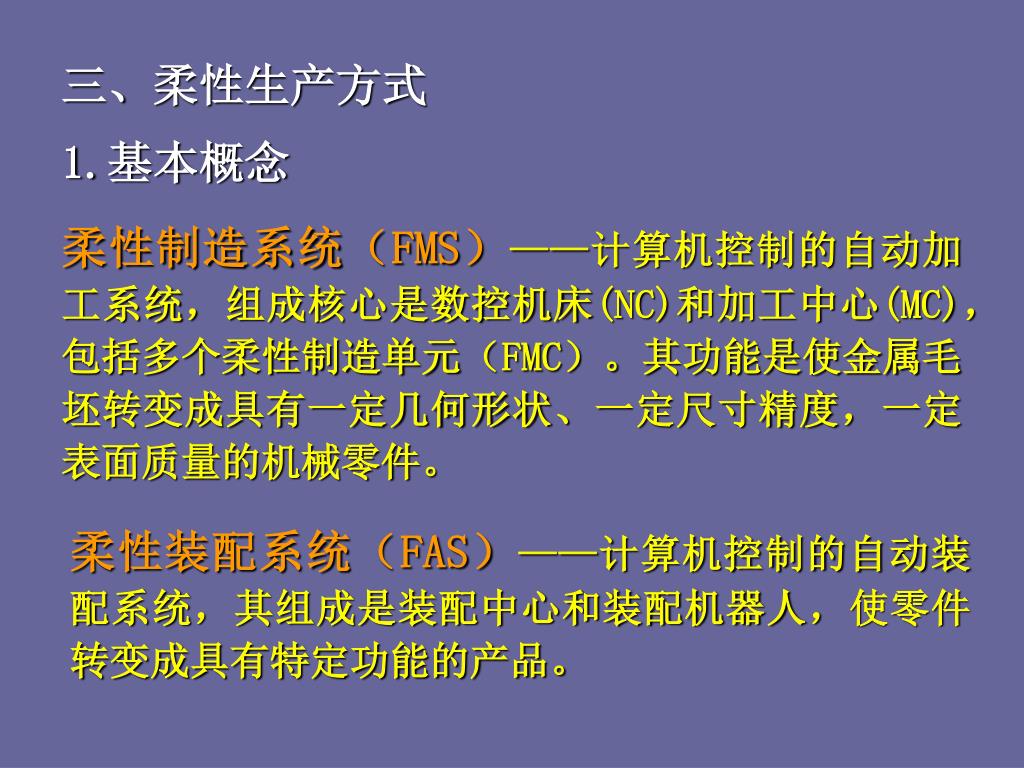 三、柔性生产方式

1.基本概念

柔性制造系统（FMS）——计算机控制的自动加工系统，组成核心是数控机床(NC)和加工中心(MC)，包括多个柔性制造单元（FMC）。其功能是使金属毛坯转变成具有一定几何形状、一定尺寸精度，一定表面质量的机械零件。

柔性装配系统（FAS）——计算机控制的自动装配系统，其组成是装配中心和装配机器人，使零件转变成具有特定功能的产品。